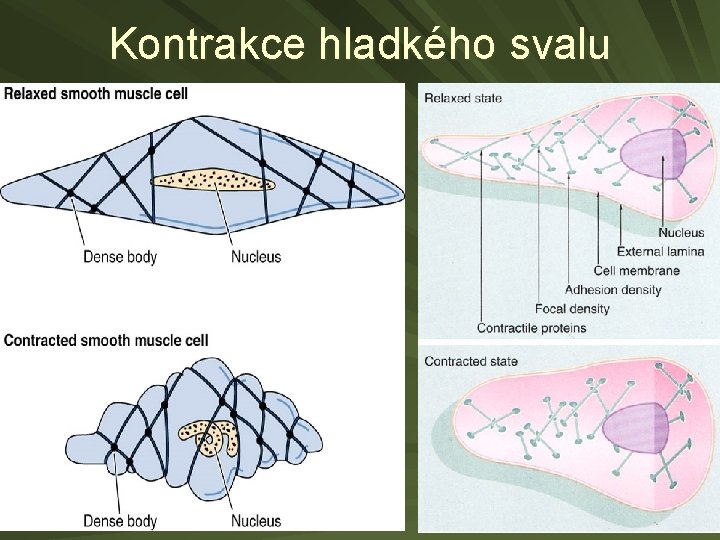 Kontrakce hladkého svalu

Relaxed smooth muscle cell

Dense body

Nucleus

Contracted smooth muscle cell

Dense body

Nucleus

Relaxed state

Nucleus
External lamina
Cell membrane
Adhesion density
Focal density
Contractile proteins

Contracted state